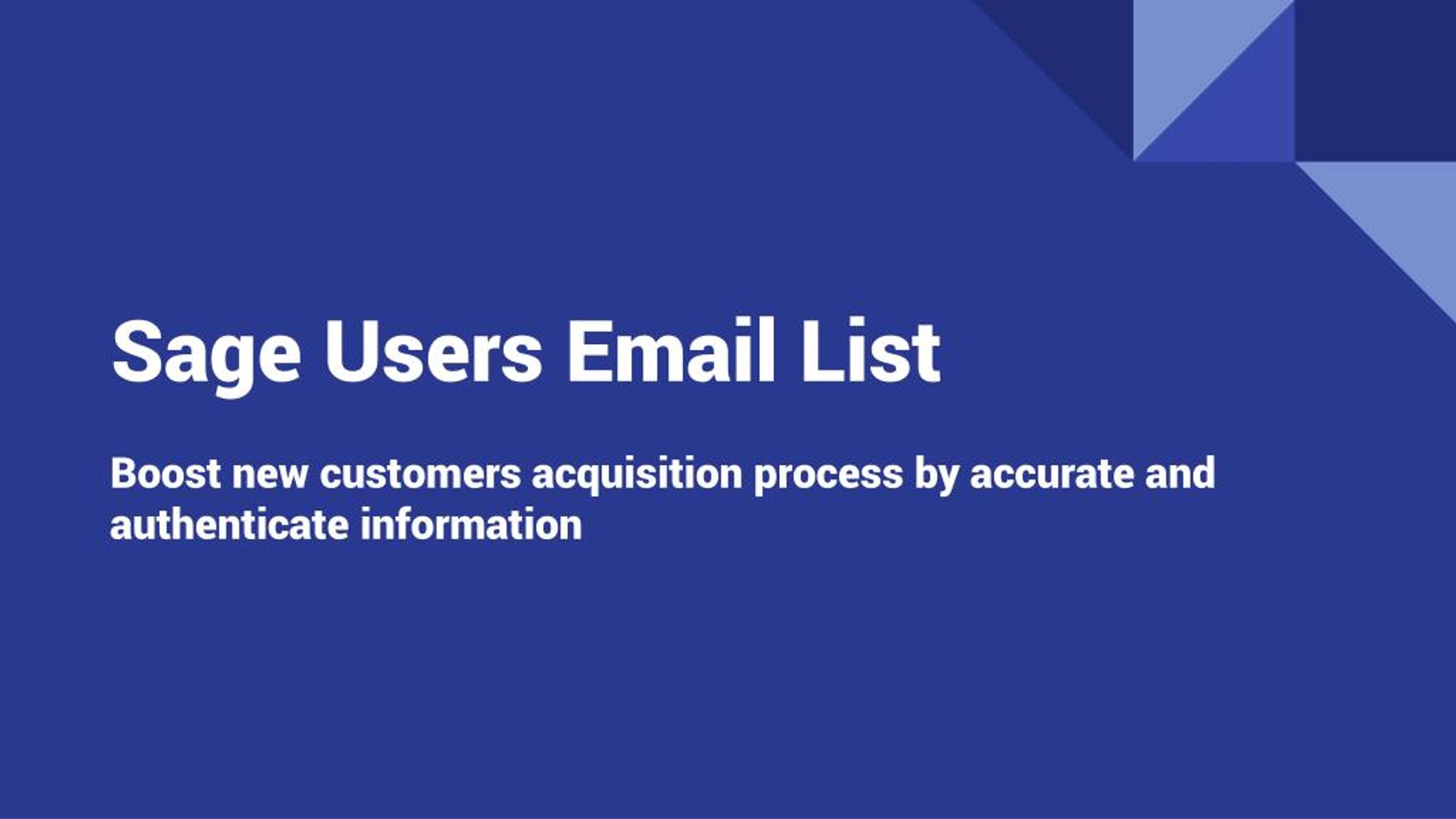 Sage Users Email List

Boost new customers acquisition process by accurate and authenticate information